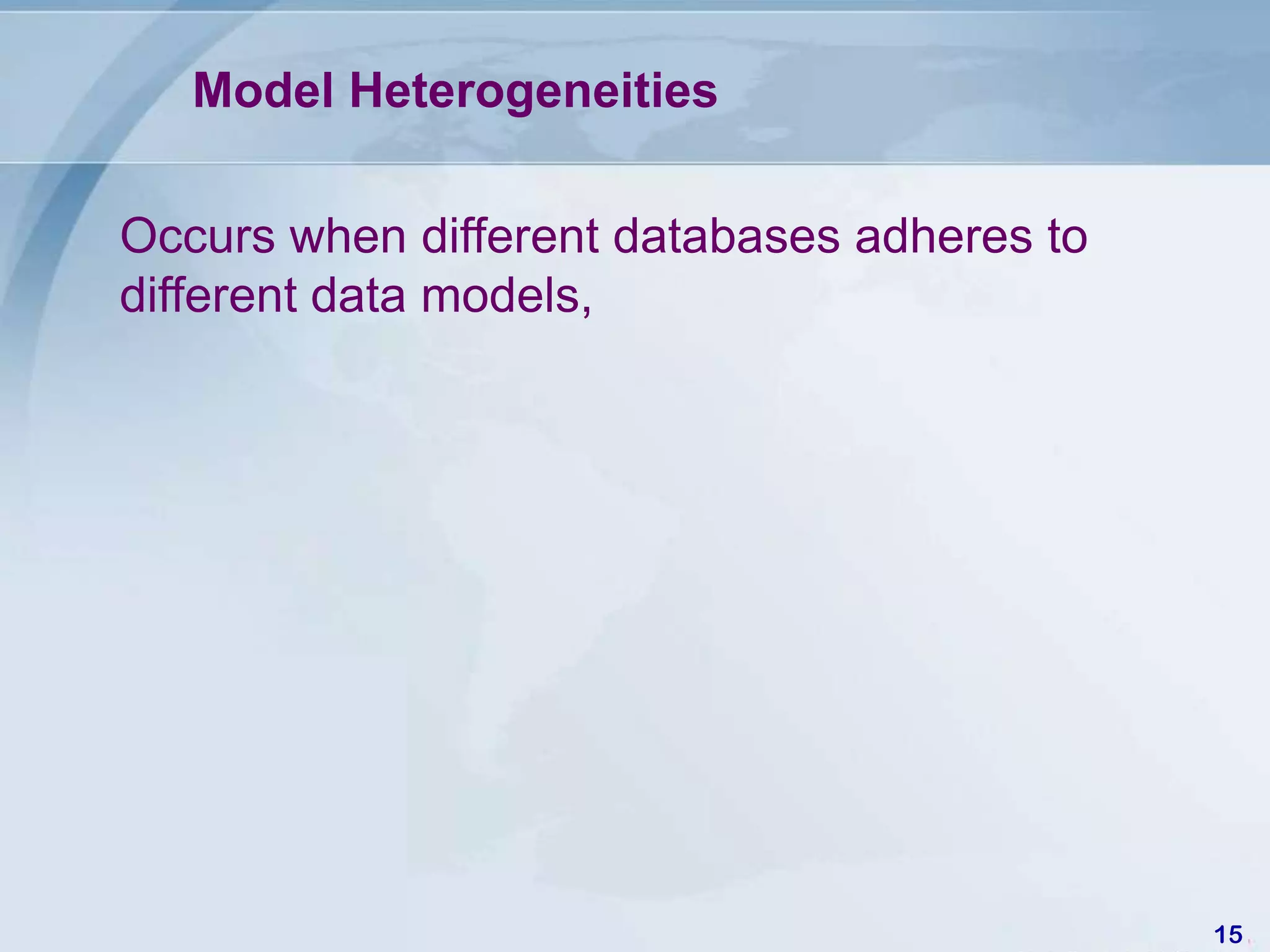 Model Heterogeneities

Occurs when different databases adheres to different data models,

15